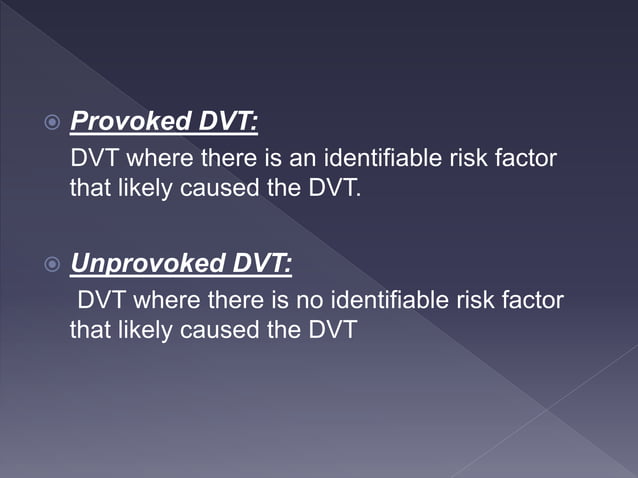 Provoked DVT:
DVT where there is an identifiable risk factor that likely caused the DVT.

Unprovoked DVT:
DVT where there is no identifiable risk factor that likely caused the DVT